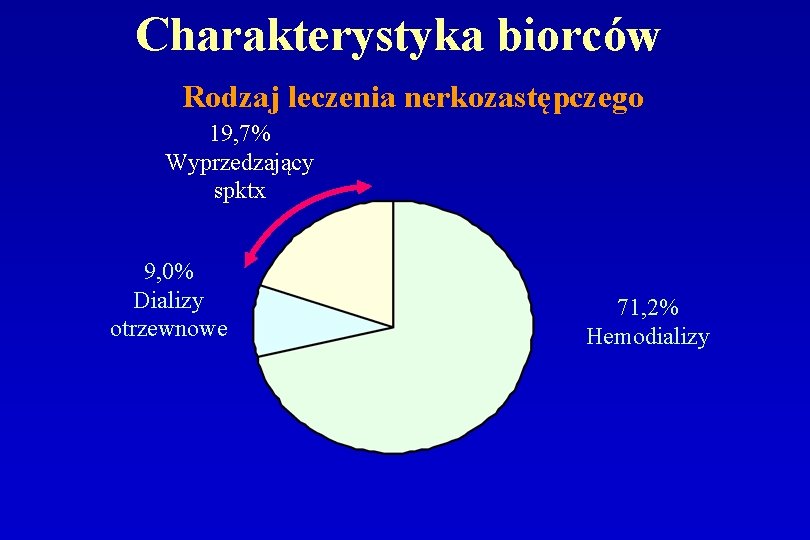 Charakterystyka biorców

Rodzaj leczenia nerkozastępczego

19,7%
Wyprzedzający
spktx

9,0%
Dializy
otrzewnowe

71,2%
Hemodializy